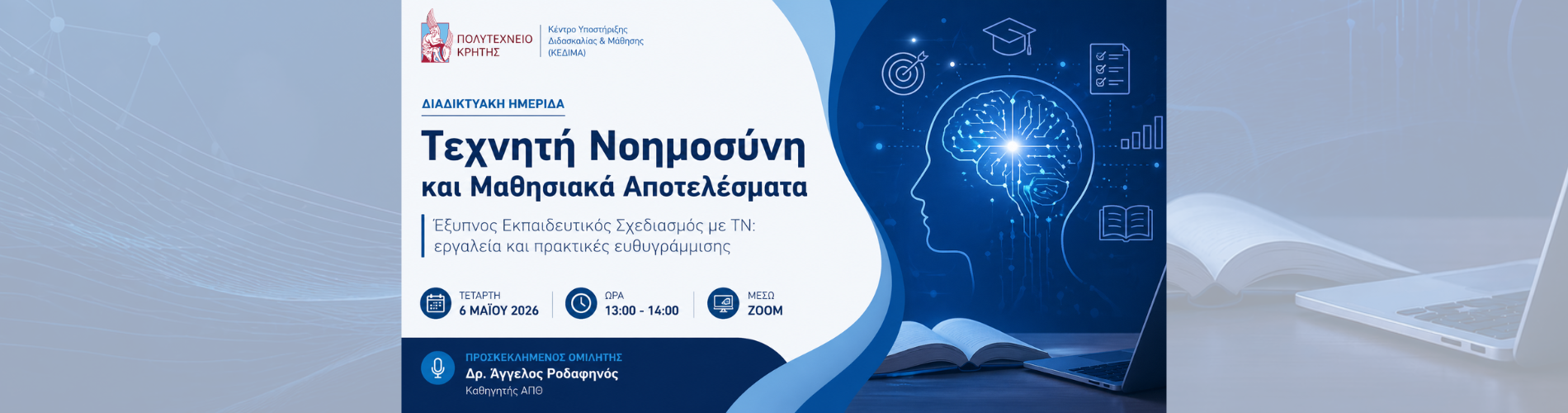 ΠΟΛΥΤΕΧΝΕΙΟ ΚΡΗΤΗΣ

Κέντρο Υποστήριξης Διδασκαλίας & Μάθησης (ΚΕΔΙΜΑ)

ΔΙΑΔΙΚΤΥΑΚΗ ΗΜΕΡΙΔΑ

Τεχνητή Νοημοσύνη και Μαθησιακά Αποτελέσματα

Έξυπνος Εκπαιδευτικός Σχεδιασμός με ΤΝ: εργαλεία και πρακτικές ευθυγράμμισης

ΤΕΤΑΡΤΗ
6 ΜΑΪΟΥ 2026

ΩΡΑ
13:00 - 14:00

ΜΕΣΩ
ZOOM

ΠΡΟΣΚΕΚΛΗΜΕΝΟΣ ΟΜΙΛΗΤΗΣ
Δρ. Άγγελος Ροδαφηνός
Καθηγητής ΑΠΘ